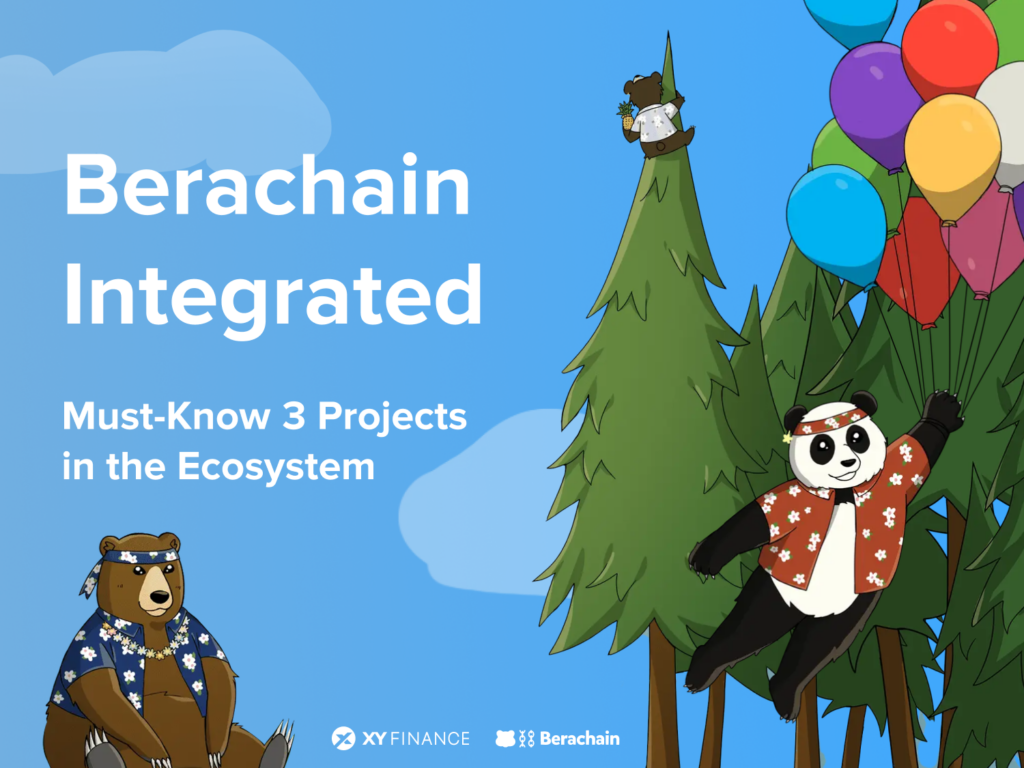 Berachain Integrated

Must-Know 3 Projects in the Ecosystem

XY FINANCE

Berachain